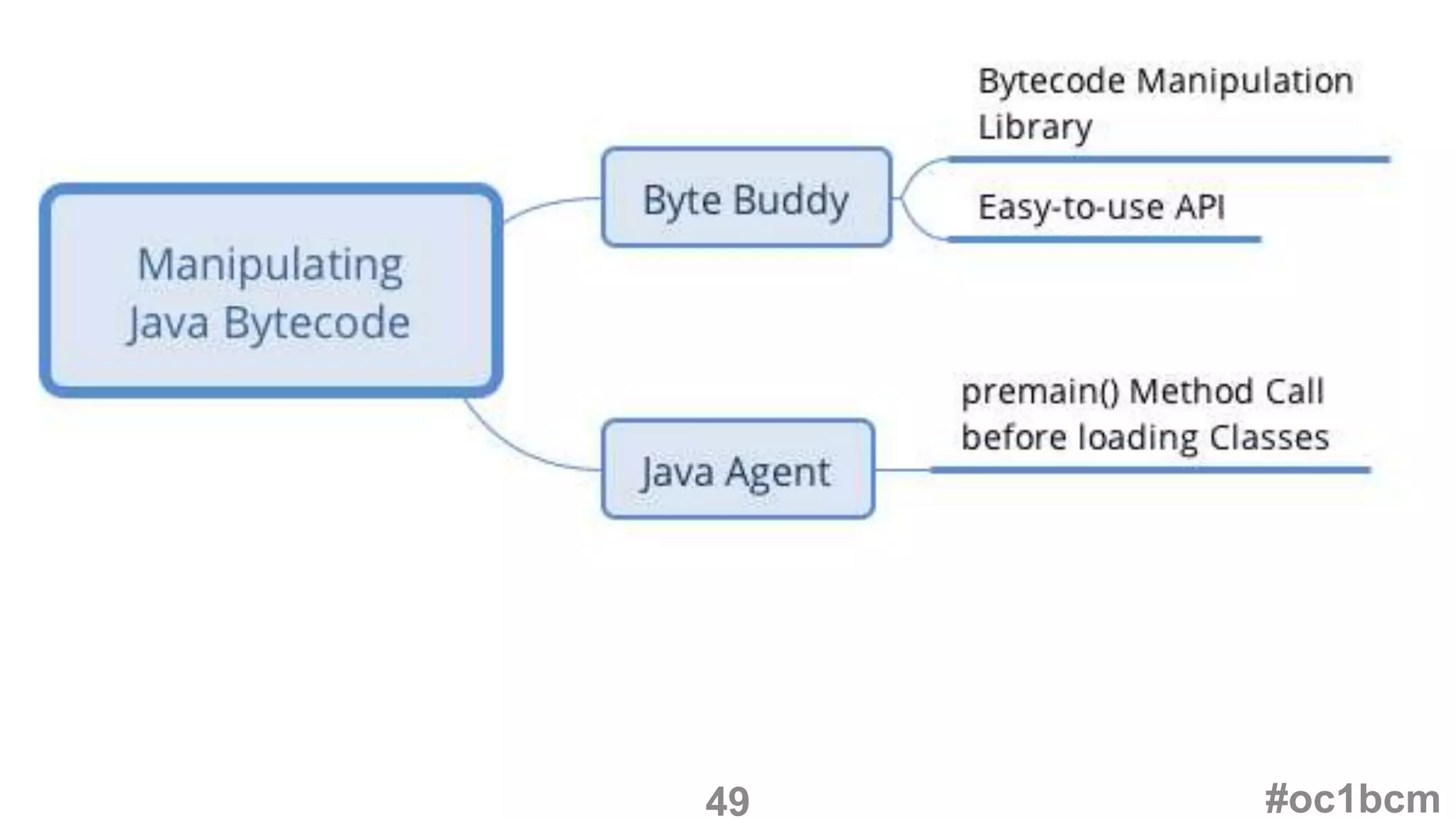 Manipulating Java Bytecode

Byte Buddy

Bytecode Manipulation Library

Easy-to-use API

Java Agent

premain() Method Call before loading Classes

49

#oc1bcm